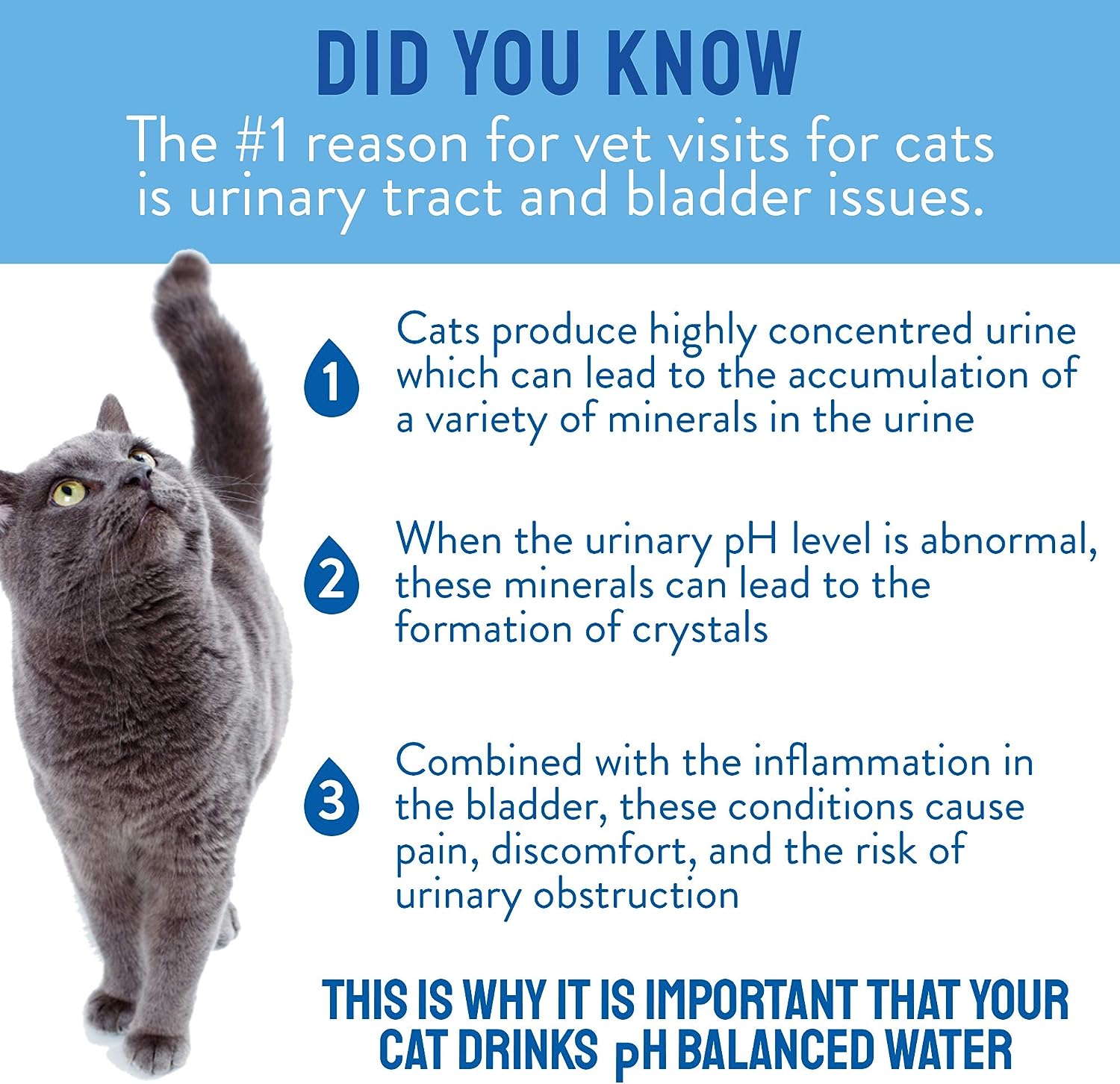 DID YOU KNOW
The #1 reason for vet visits for cats is urinary tract and bladder issues.

1 Cats produce highly concentred urine which can lead to the accumulation of a variety of minerals in the urine

2 When the urinary pH level is abnormal, these minerals can lead to the formation of crystals

3 Combined with the inflammation in the bladder, these conditions cause pain, discomfort, and the risk of urinary obstruction

THIS IS WHY IT IS IMPORTANT THAT YOUR CAT DRINKS pH BALANCED WATER